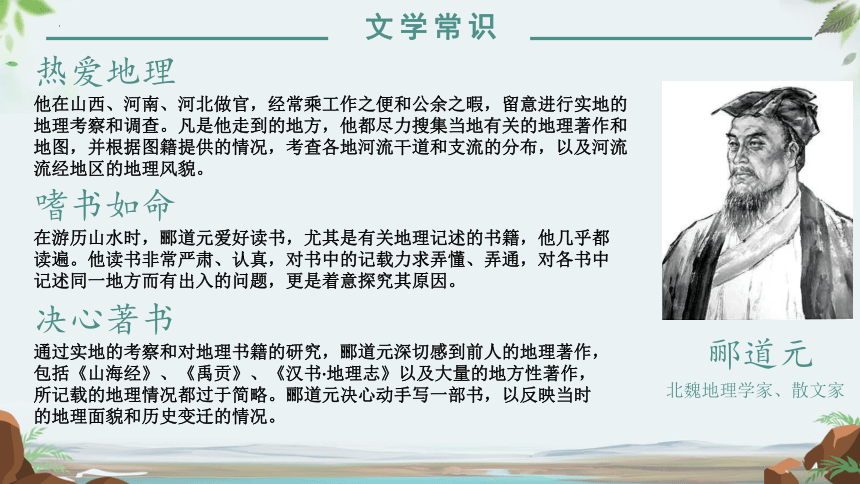 文学常识

热爱地理

他在山西、河南、河北做官，经常乘工作之便和公余之暇，留意进行实地的地理考察和调查。凡是他走到的地方，他都尽力搜集当地有关的地理著作和地图，并根据图籍提供的情况，考查各地河流干道和支流的分布，以及河流流经地区的地理风貌。

嗜书如命

在游历山水时，郦道元爱好读书，尤其是有关地理记述的书籍，他几乎都读遍。他读书非常严肃、认真，对书中的记载力求弄懂、弄通，对各书中记述同一地方而有出入的问题，更是着意探究其原因。

决心著书

通过实地的考察和对地理书籍的研究，郦道元深切感到前人的地理著作，包括《山海经》、《禹贡》、《汉书·地理志》以及大量的地方性著作，所记载的地理情况都过于简略。郦道元决心动手写一部书，以反映当时的地理面貌和历史变迁的情况。

郦道元

北魏地理学家、散文家